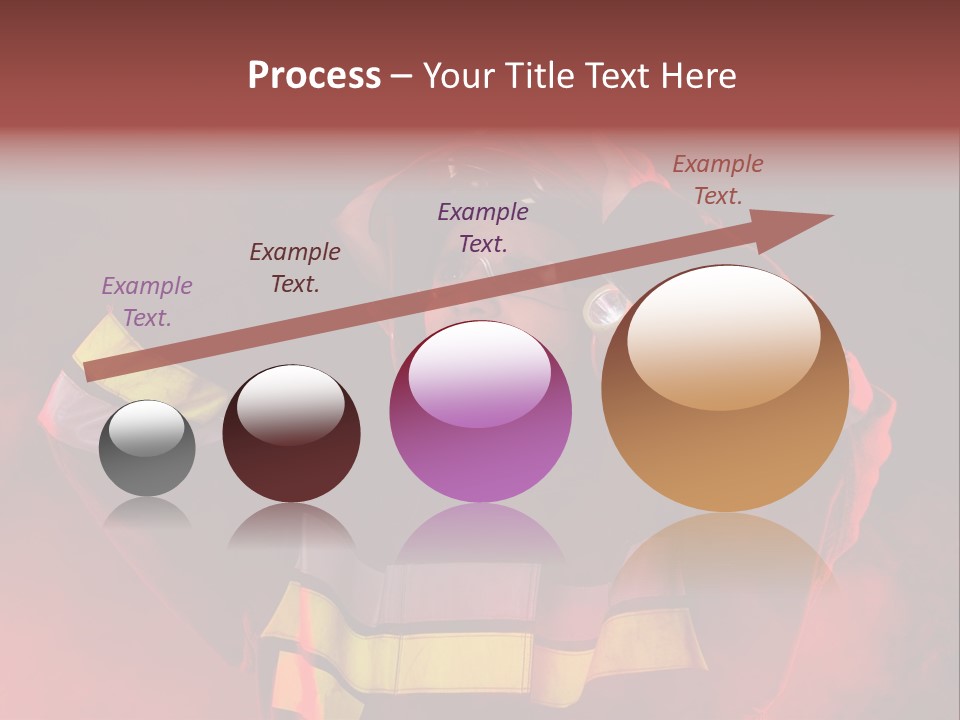 Process – Your Title Text Here

Example Text.

Example Text.

Example Text.

Example Text.